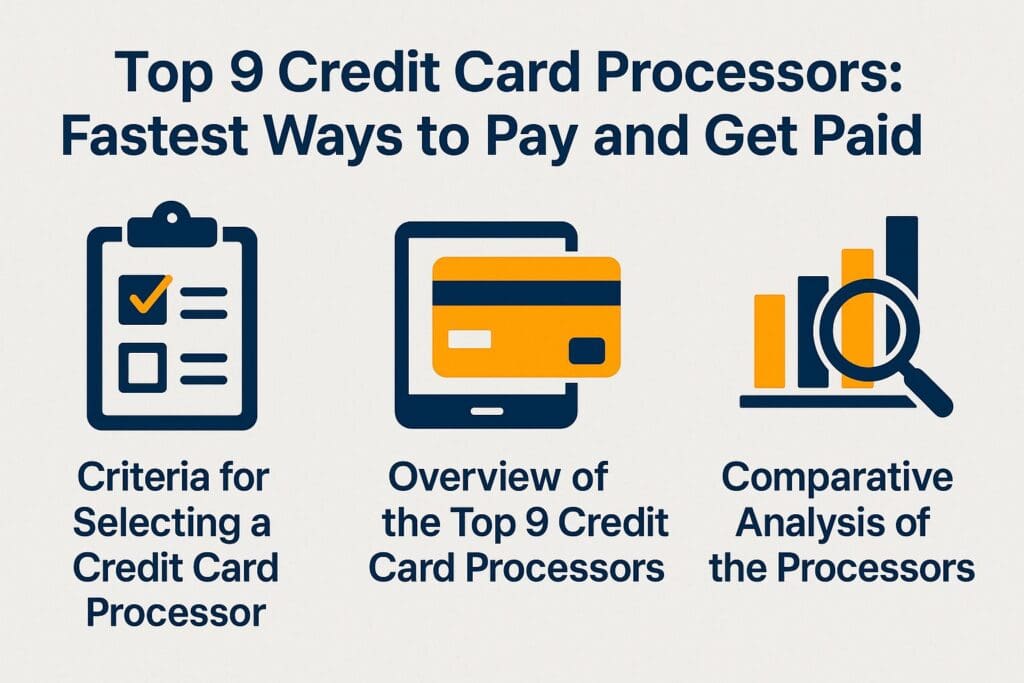 Top 9 Credit Card Processors: Fastest Ways to Pay and Get Paid

Criteria for Selecting a Credit Card Processor

Overview of the Top 9 Credit Card Processors

Comparative Analysis of the Processors